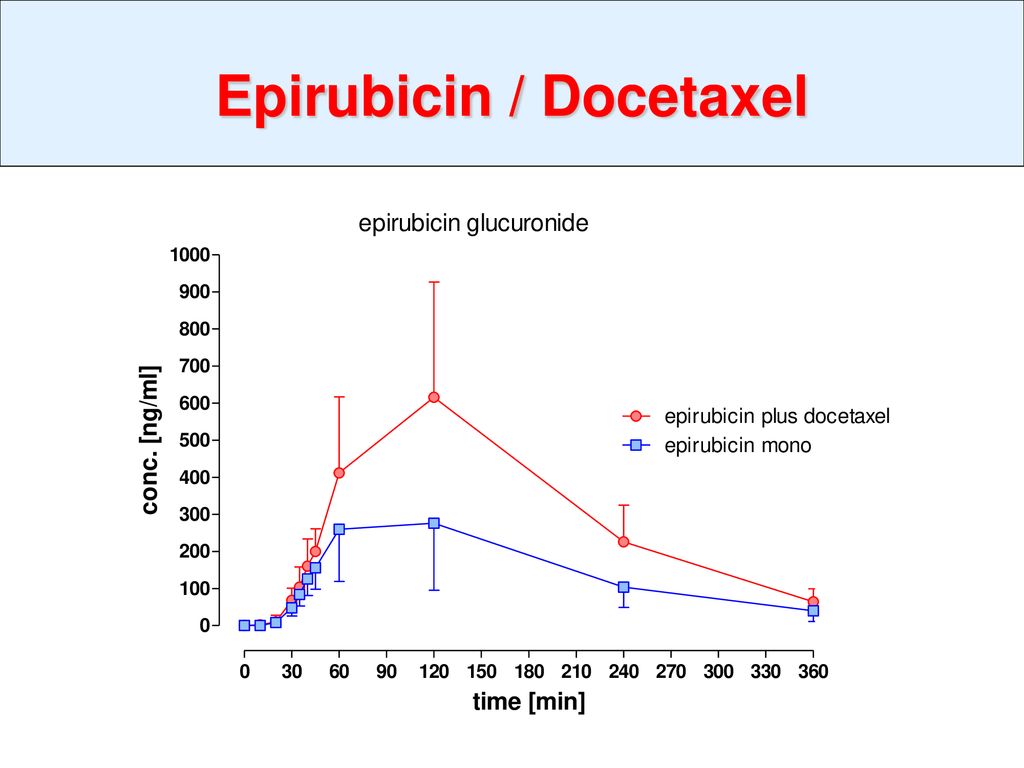 Epirubicin / Docetaxel

epirubicin glucuronide

conc. [ng/ml]

1000
900
800
700
600
500
400
300
200
100
0

epirubicin plus docetaxel
epirubicin mono

0 30 60 90 120 150 180 210 240 270 300 330 360

time [min]